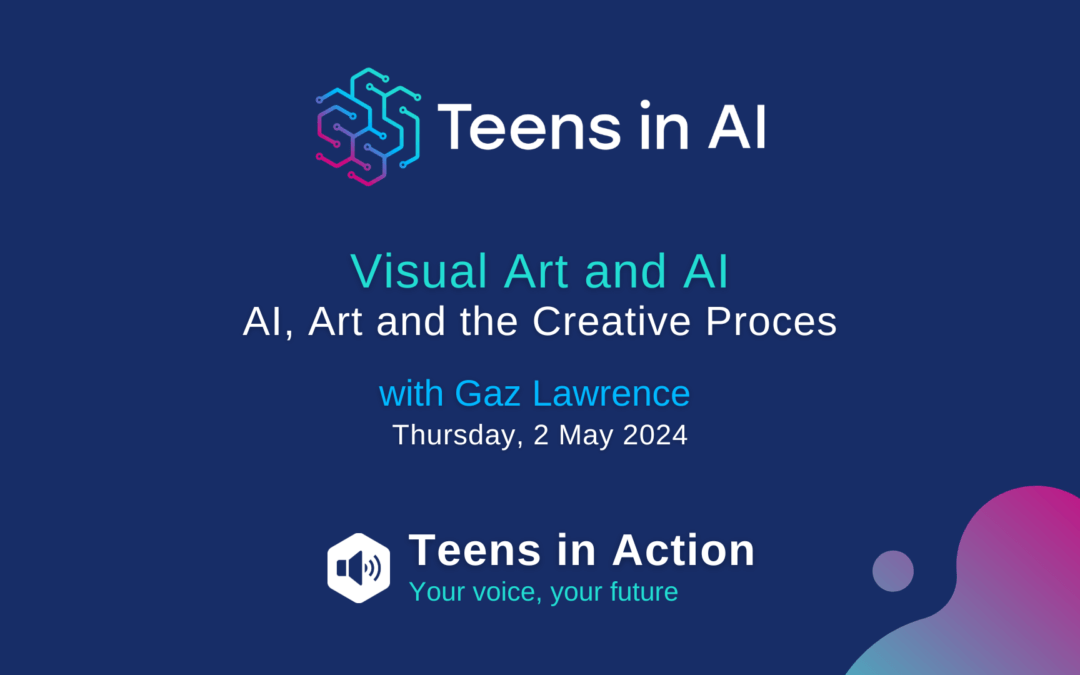 Teens in AI

Visual Art and AI
AI, Art and the Creative Proces

with Gaz Lawrence
Thursday, 2 May 2024

Teens in Action
Your voice, your future